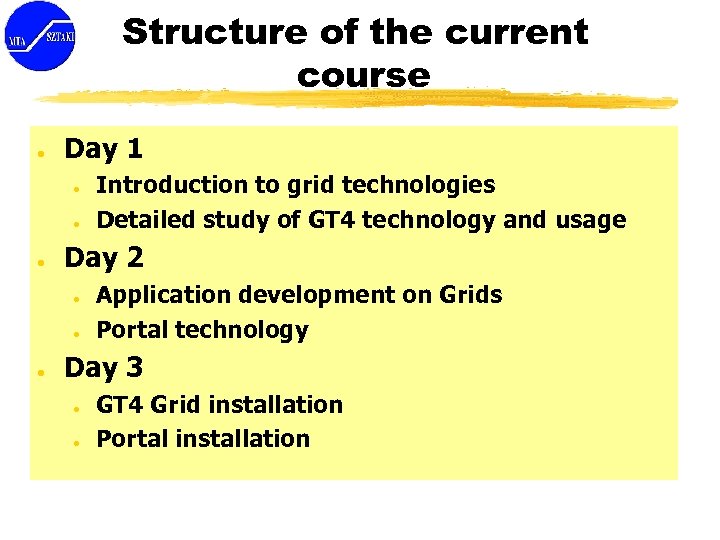 MTA SZTAKI

Structure of the current course

- Day 1
  - Introduction to grid technologies
  - Detailed study of GT4 technology and usage
- Day 2
  - Application development on Grids
  - Portal technology
- Day 3
  - GT4 Grid installation
  - Portal installation